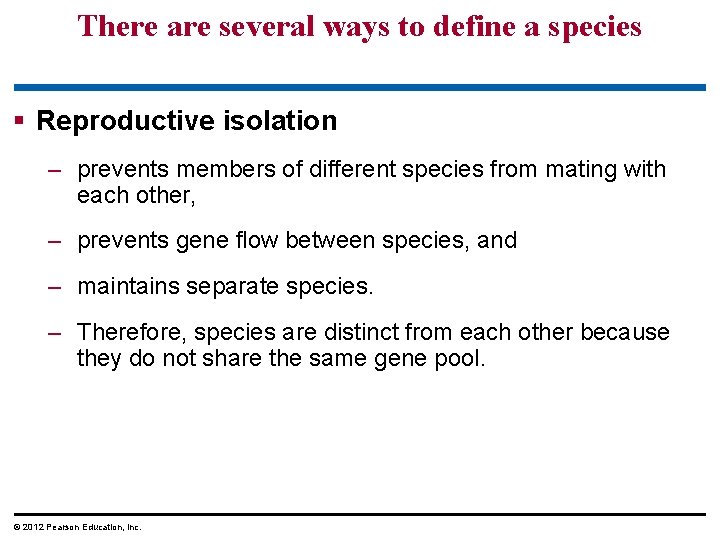 There are several ways to define a species

▪ Reproductive isolation

– prevents members of different species from mating with each other,

– prevents gene flow between species, and

– maintains separate species.

– Therefore, species are distinct from each other because they do not share the same gene pool.

© 2012 Pearson Education, Inc.